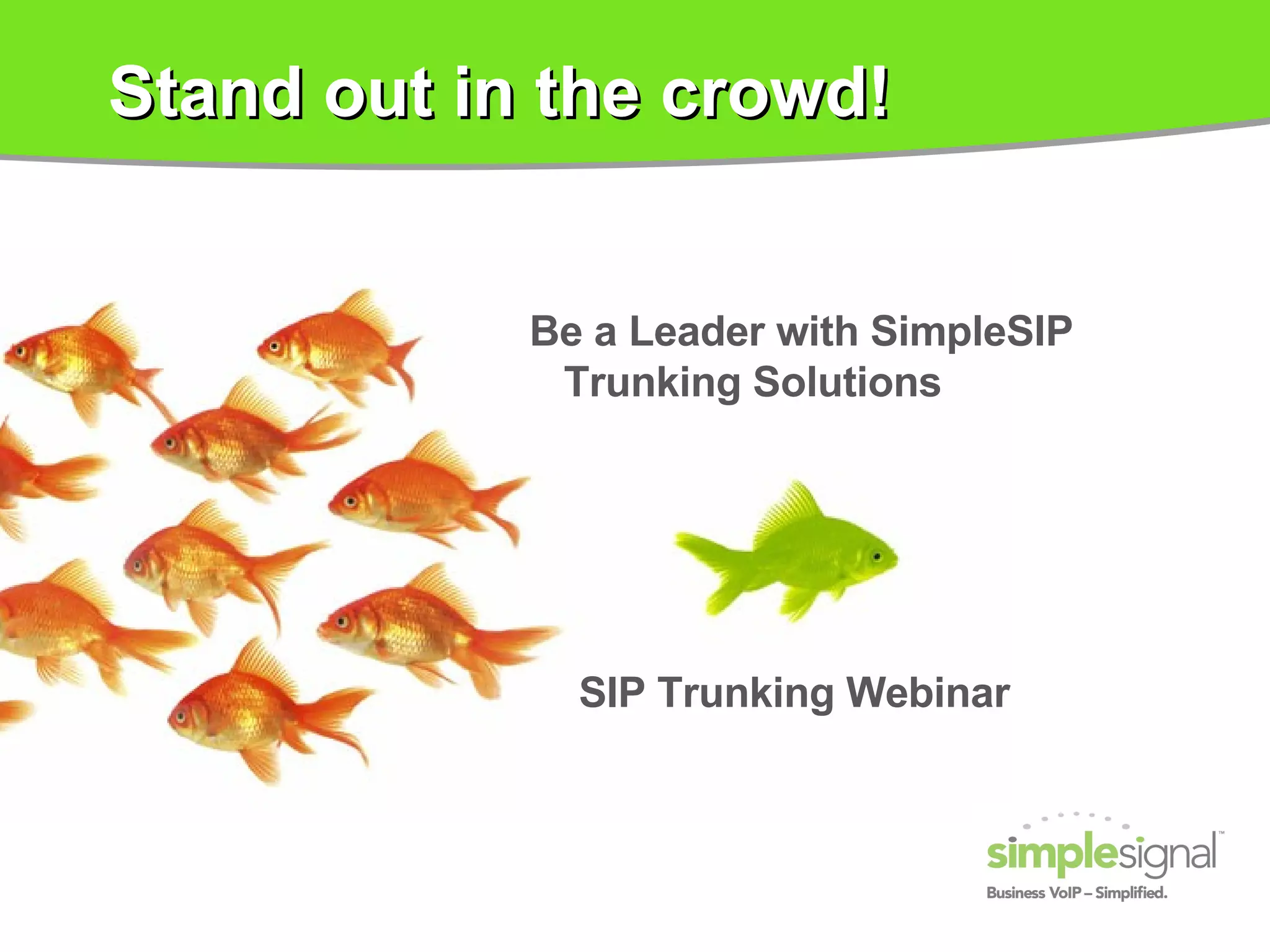 Stand out in the crowd!

Be a Leader with SimpleSIP Trunking Solutions

SIP Trunking Webinar

simplesignal™
Business VoIP – Simplified.